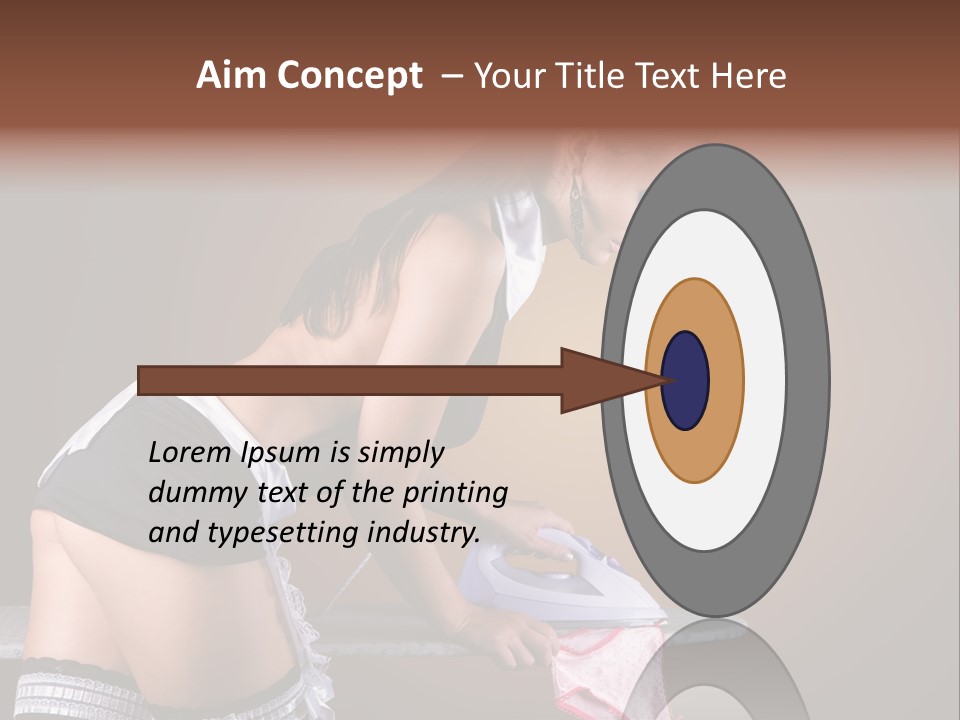 Aim Concept – Your Title Text Here

Lorem Ipsum is simply dummy text of the printing and typesetting industry.